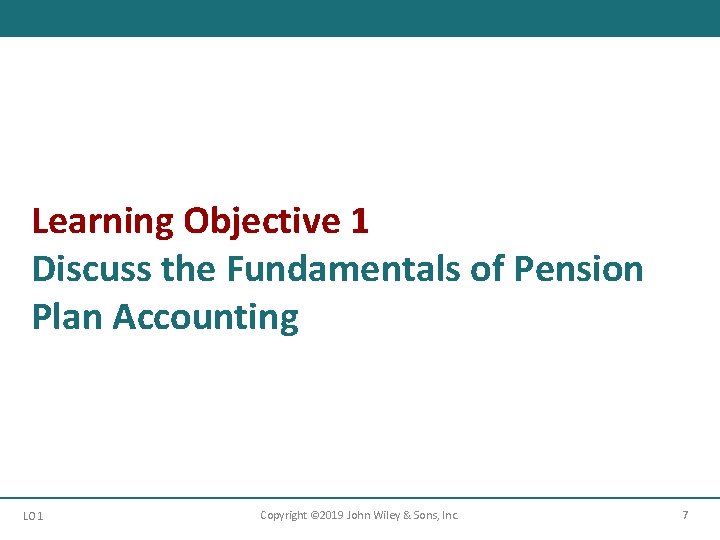 Learning Objective 1
Discuss the Fundamentals of Pension Plan Accounting

LO 1

Copyright ©2019 John Wiley & Sons, Inc.

7